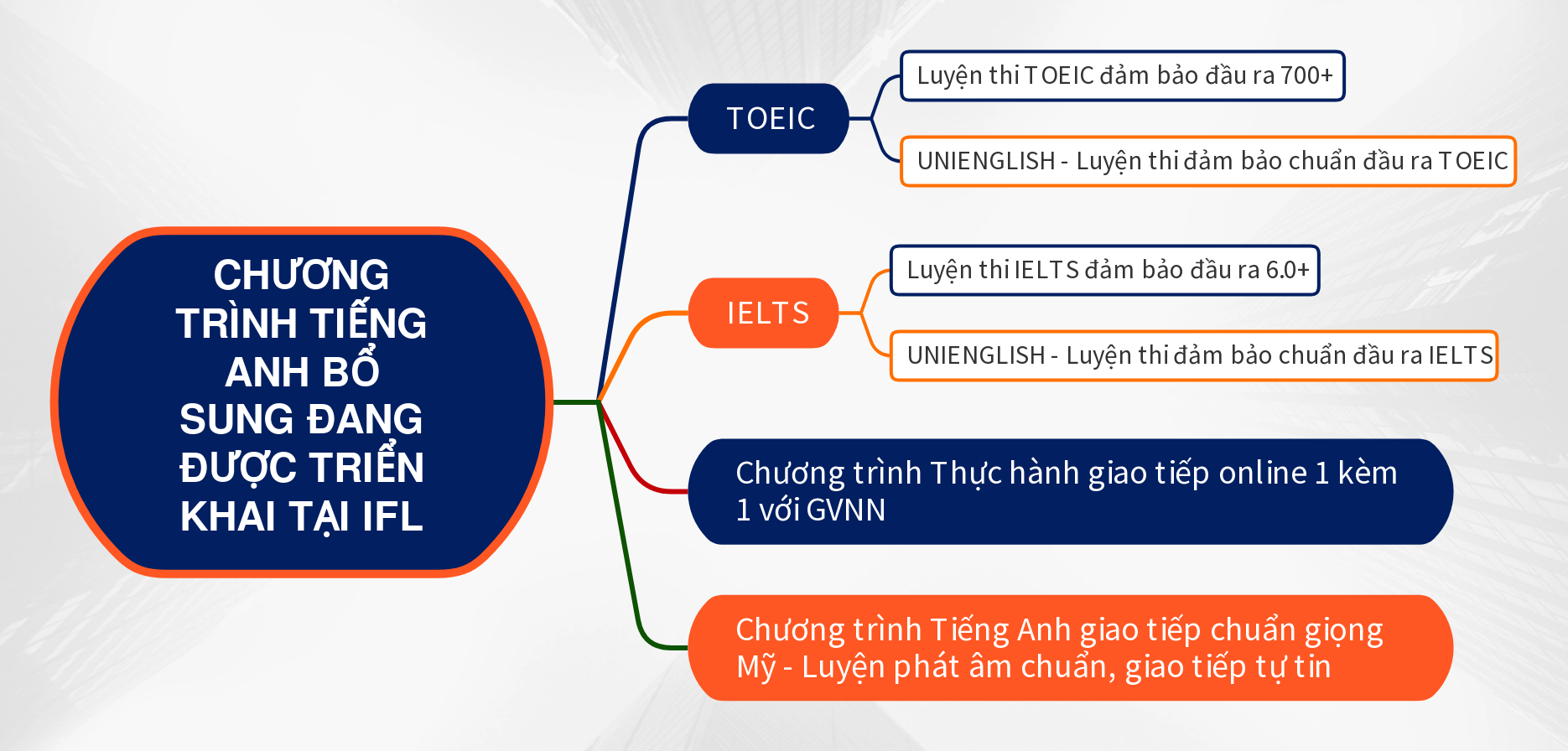 CHƯƠNG TRÌNH TIẾNG ANH BỔ SUNG ĐANG ĐƯỢC TRIỂN KHAI TẠI IFL

TOEIC

Luyện thi TOEIC đảm bảo đầu ra 700+

UNIENGLISH - Luyện thi đảm bảo chuẩn đầu ra TOEIC

IELTS

Luyện thi IELTS đảm bảo đầu ra 6.0+

UNIENGLISH - Luyện thi đảm bảo chuẩn đầu ra IELTS

Chương trình Thực hành giao tiếp online 1 kèm 1 với GVNN

Chương trình Tiếng Anh giao tiếp chuẩn giọng Mỹ - Luyện phát âm chuẩn, giao tiếp tự tin